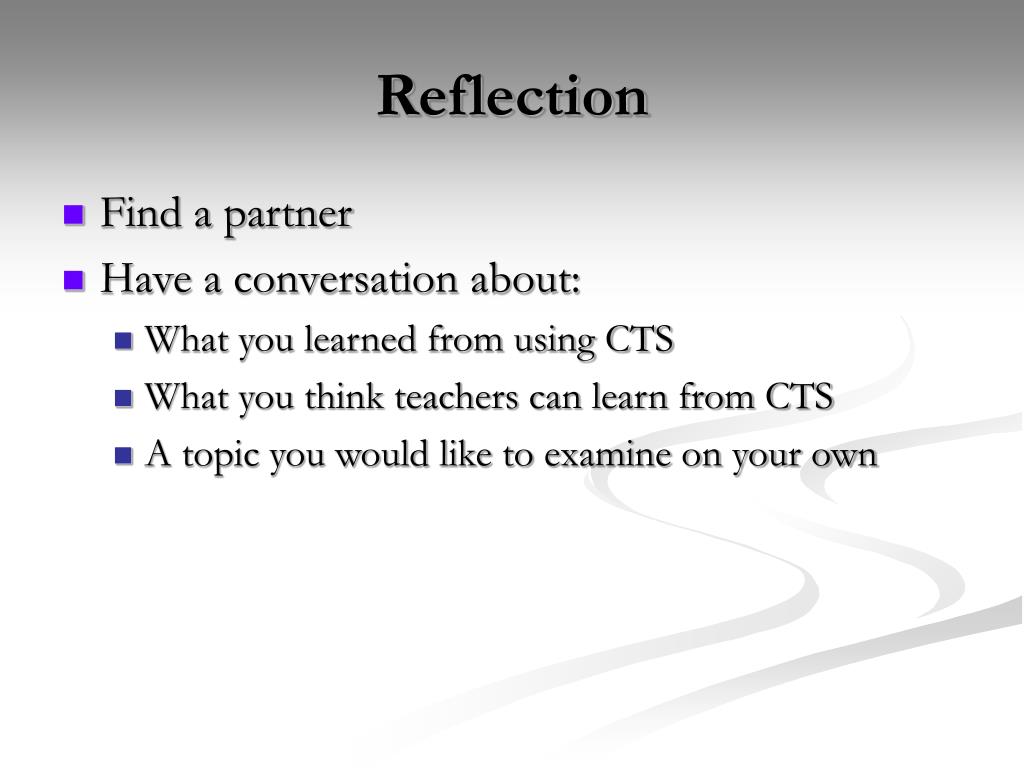 Reflection

- Find a partner
- Have a conversation about:
  - What you learned from using CTS
  - What you think teachers can learn from CTS
  - A topic you would like to examine on your own